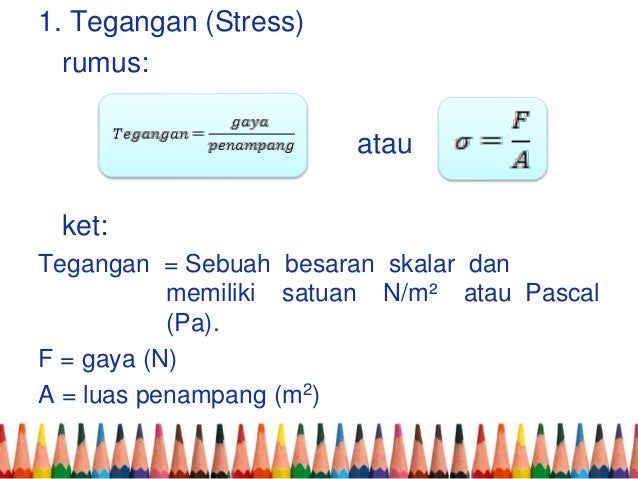 1. Tegangan (Stress)

rumus:

$Tegangan = \frac{gaya}{penampang}$ atau $\sigma = \frac{F}{A}$

ket:

Tegangan = Sebuah besaran skalar dan memiliki satuan N/m² atau Pascal (Pa).

F = gaya (N)

A = luas penampang ($m^2$)